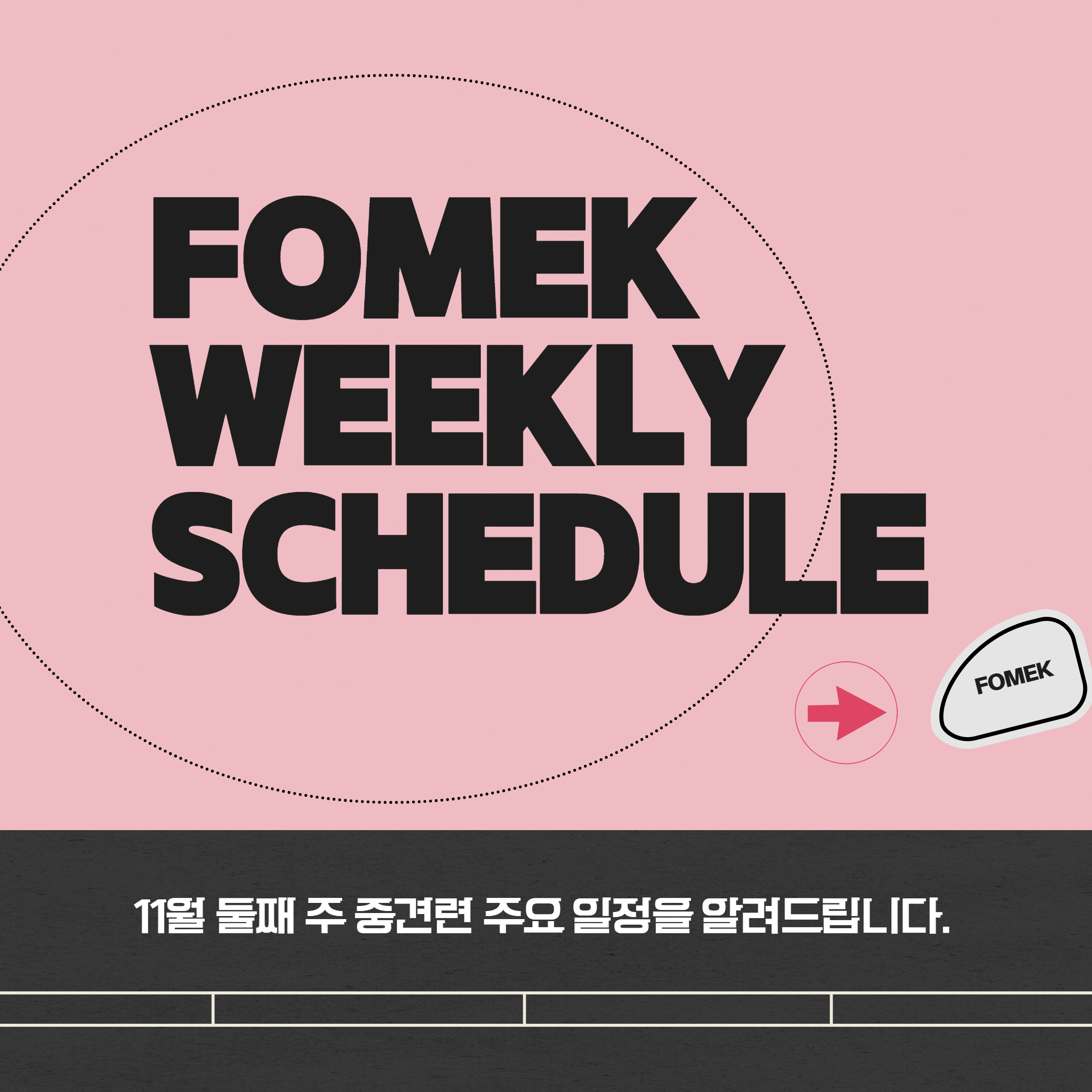 FOMEK WEEKLY SCHEDULE

FOMEK

11월 둘째 주 중견련 주요 일정을 알려드립니다.